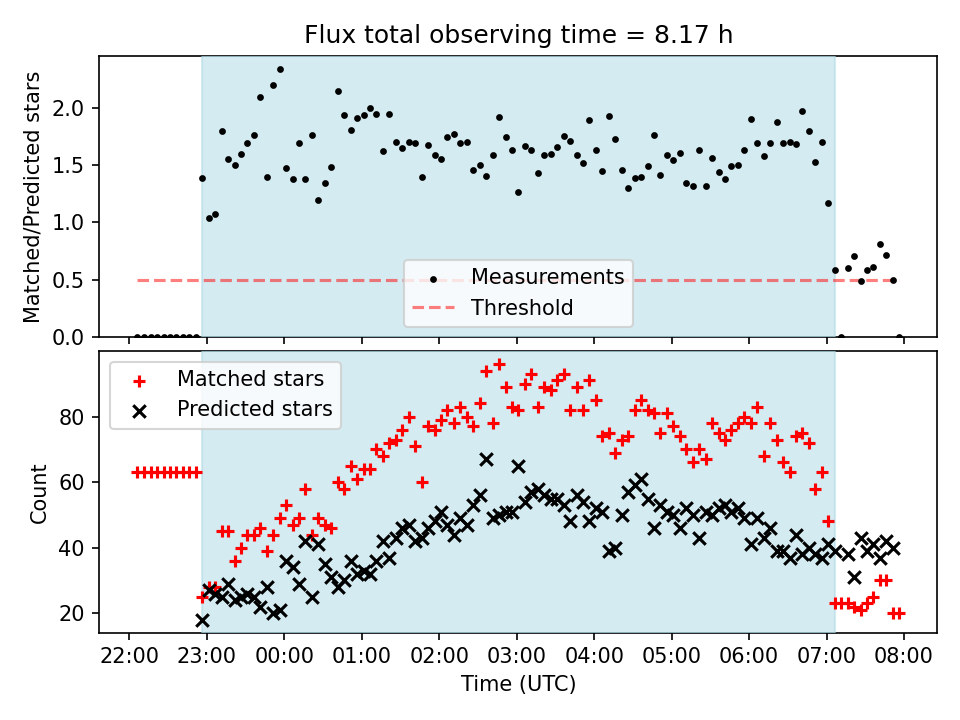 Flux total observing time = 8.17 h

Matched/Predicted stars

2.0
1.5
1.0
0.5
0.0

Measurements
Threshold

Matched stars
Predicted stars

Count

80
60
40
20

22:00
23:00
00:00
01:00
02:00
03:00
04:00
05:00
06:00
07:00
08:00

Time (UTC)